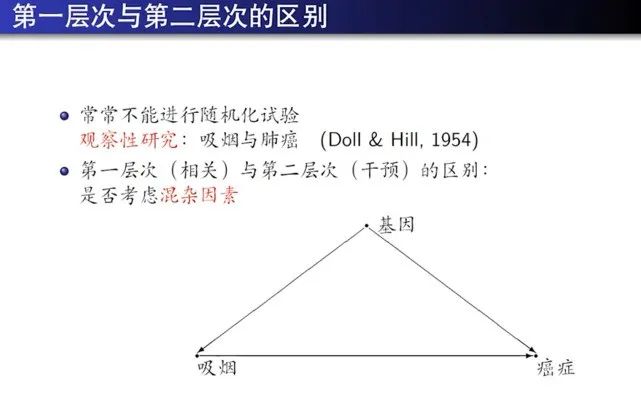 第一层次与第二层次的区别

常常不能进行随机化试验
观察性研究：吸烟与肺癌 (Doll & Hill, 1954)

第一层次（相关）与第二层次（干预）的区别：
是否考虑混杂因素

基因

吸烟

癌症